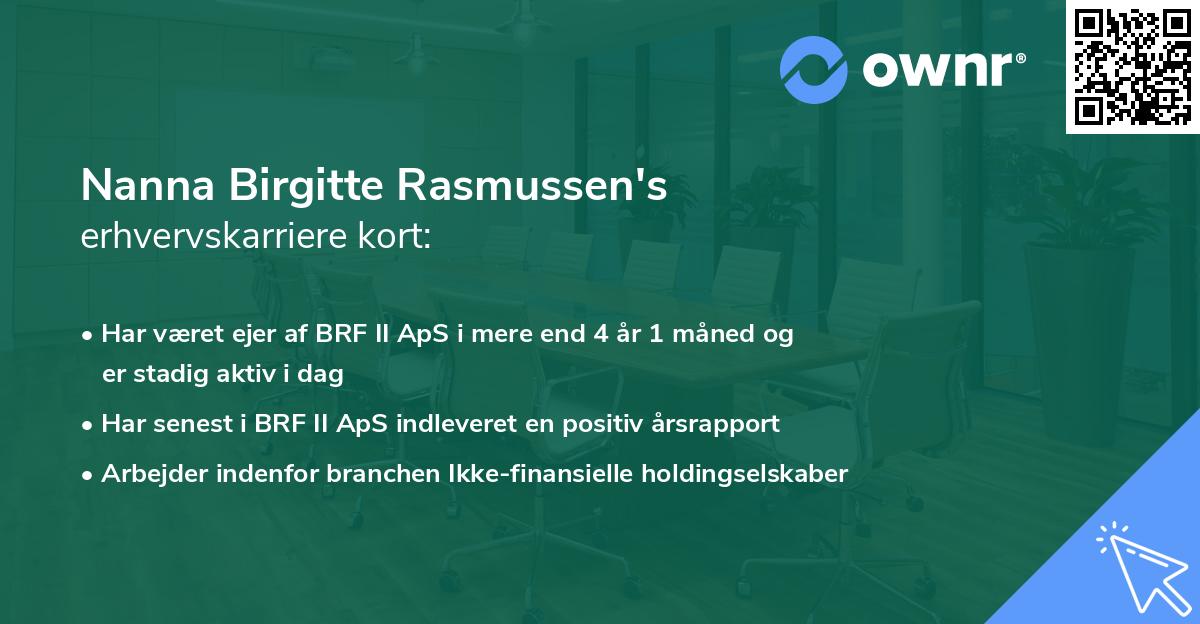 ownr®

Nanna Birgitte Rasmussen's
erhvervskarriere kort:

• Har været ejer af BRF II ApS i mere end 4 år 1 måned og er stadig aktiv i dag
• Har senest i BRF II ApS indleveret en positiv årsrapport
• Arbejder indenfor branchen Ikke-finansielle holdingselskaber